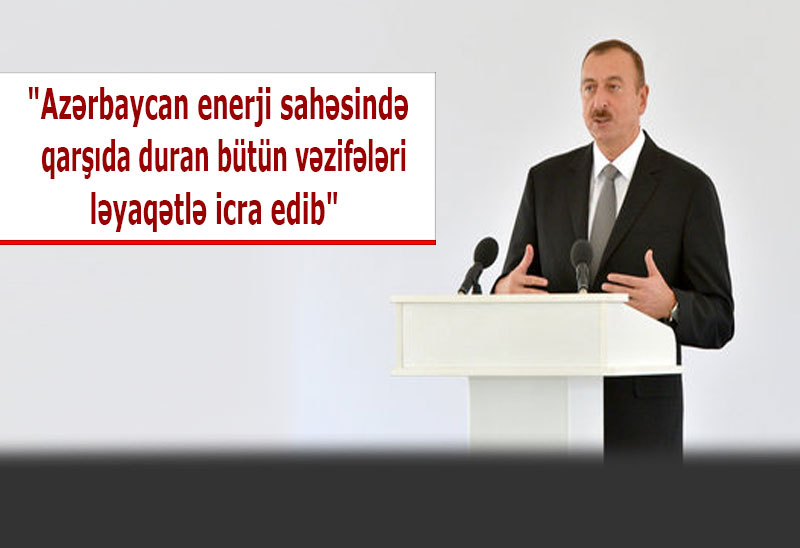 "Azərbaycan enerji sahəsində qarşıda duran bütün vəzifələri ləyaqətlə icra edib"